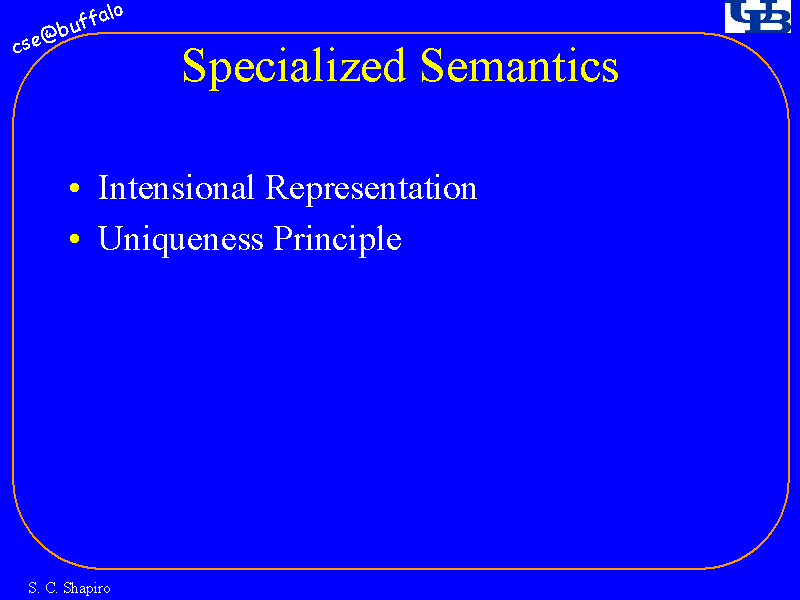 cse@buffalo

UB

Specialized Semantics

• Intensional Representation
• Uniqueness Principle

S. C. Shapiro